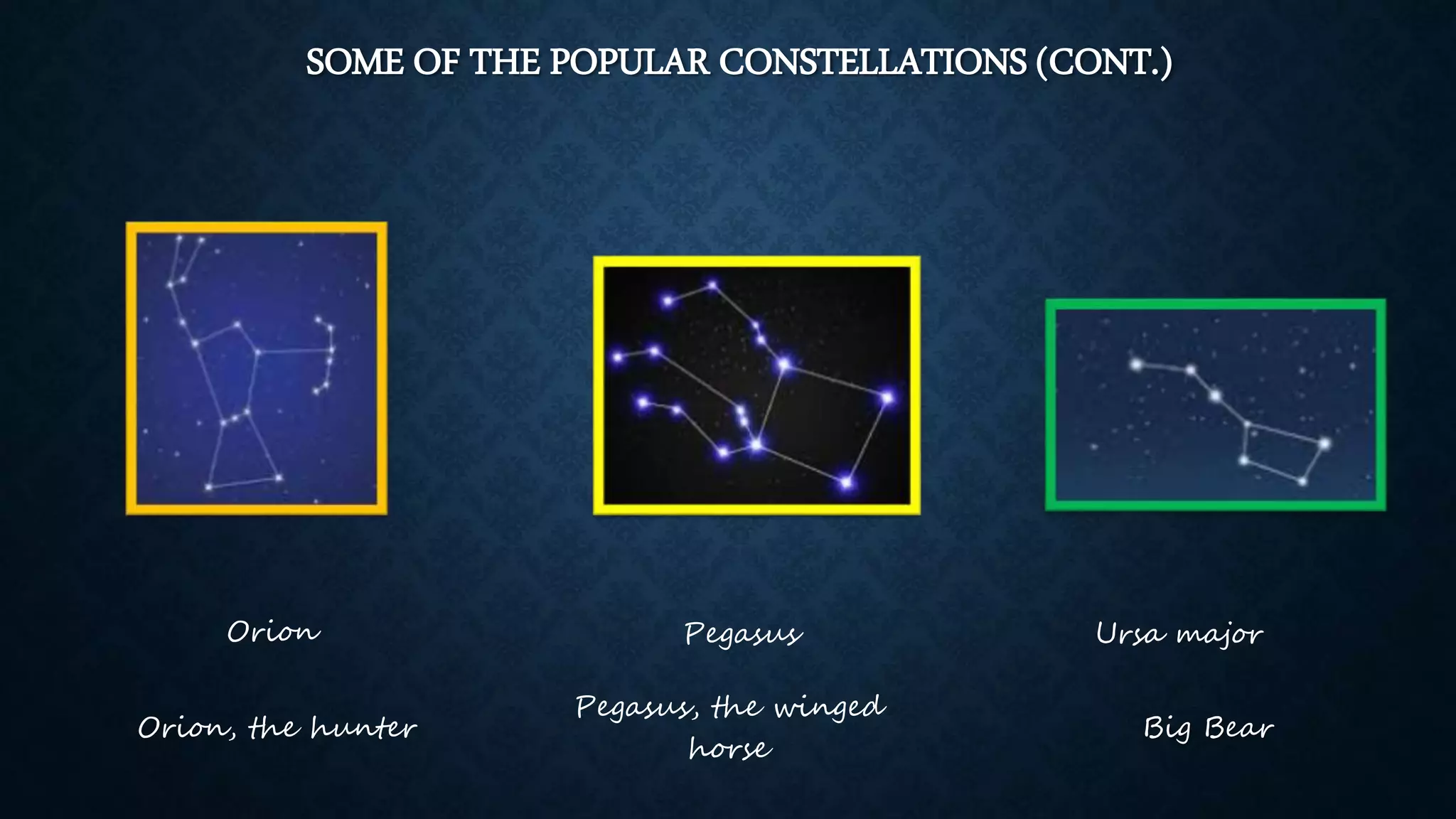 SOME OF THE POPULAR CONSTELLATIONS (CONT.)

Orion

Orion, the hunter

Pegasus

Pegasus, the winged horse

Ursa major

Big Bear